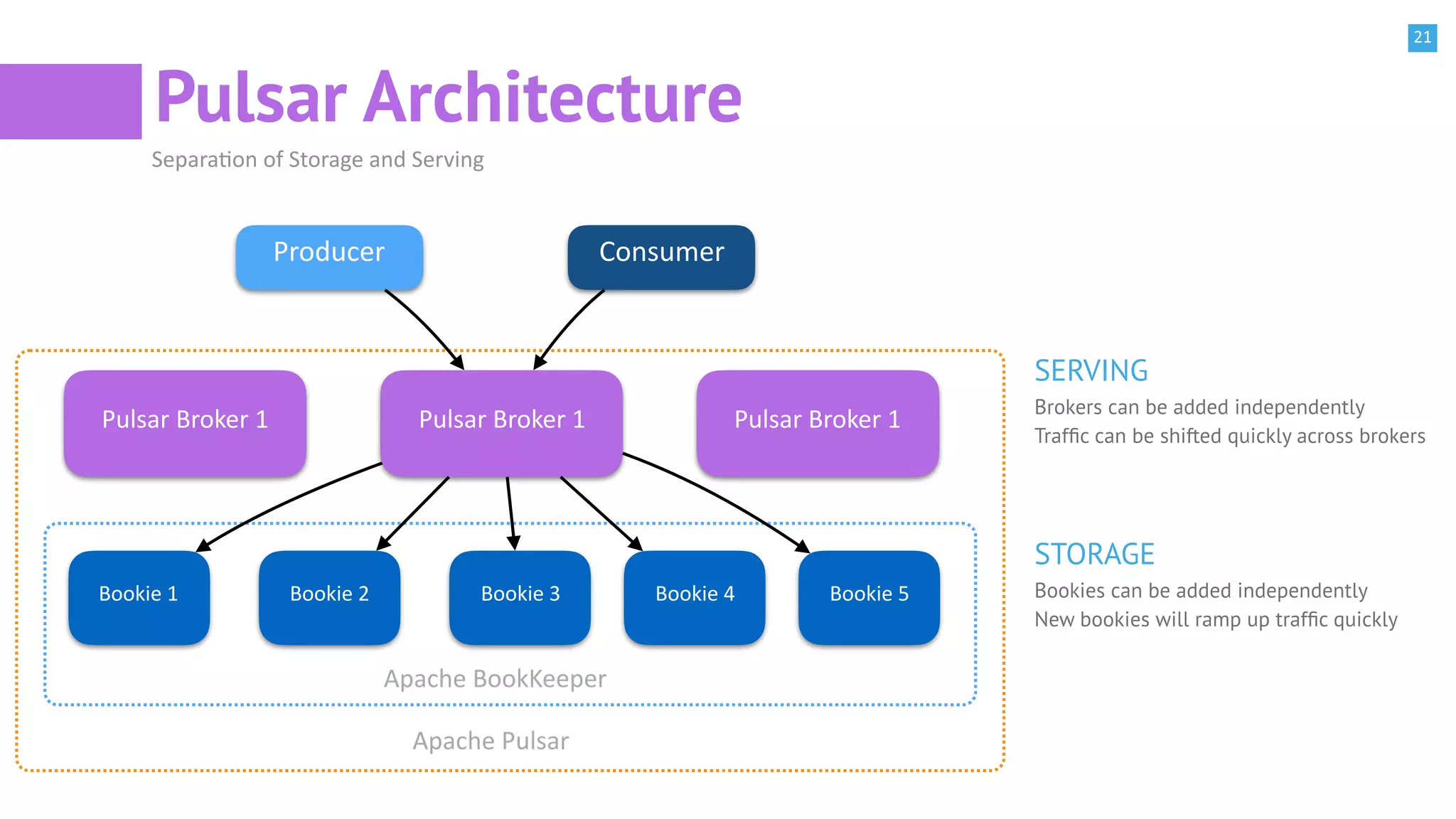 21

Pulsar Architecture

Separation of Storage and Serving

Producer

Consumer

Pulsar Broker 1

Pulsar Broker 1

Pulsar Broker 1

Bookie 1

Bookie 2

Bookie 3

Bookie 4

Bookie 5

Apache BookKeeper

Apache Pulsar

SERVING

Brokers can be added independently
Traffic can be shifted quickly across brokers

STORAGE

Bookies can be added independently
New bookies will ramp up traffic quickly